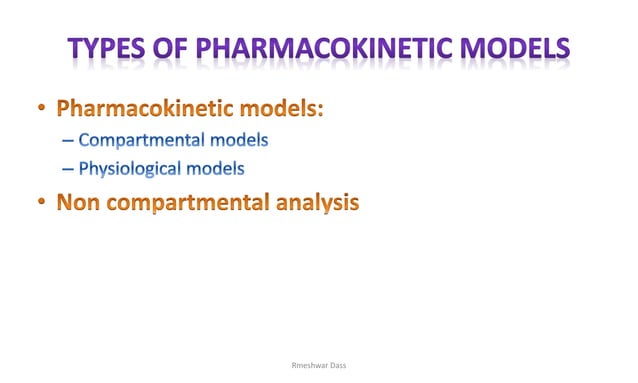 TYPES OF PHARMACOKINETIC MODELS

• Pharmacokinetic models:
– Compartmental models
– Physiological models
• Non compartmental analysis

Rmeshwar Dass